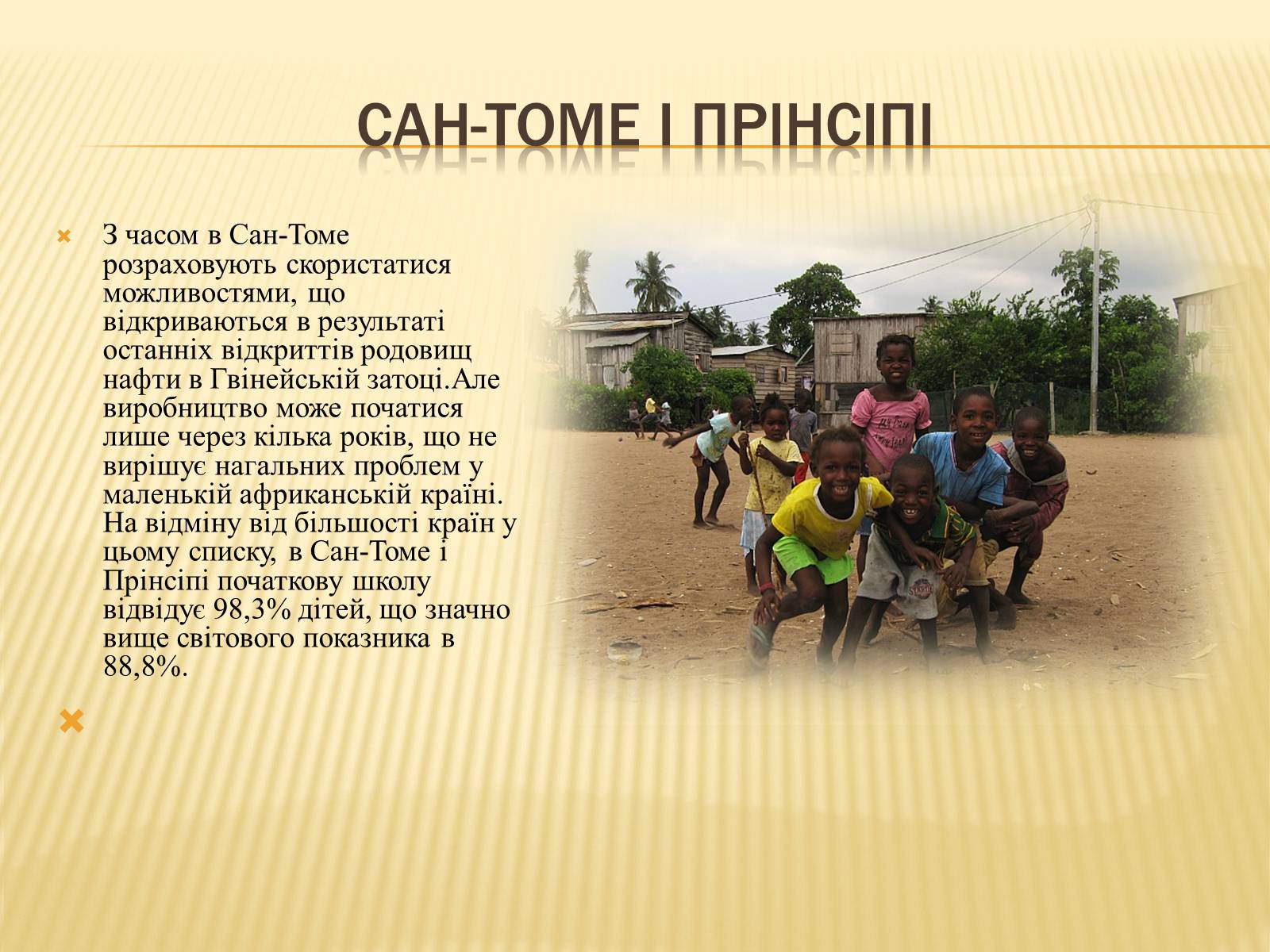 САН-ТОМЕ І ПРІНСІПІ

З часом в Сан-Томе розраховують скористатися можливостями, що відкриваються в результаті останніх відкриттів родовищ нафти в Гвінейській затоці.Але виробництво може початися лише через кілька років, що не вирішує нагальних проблем у маленькій африканській країні. На відміну від більшості країн у цьому списку, в Сан-Томе і Прінсіпі початкову школу відвідує 98,3% дітей, що значно вище світового показника в 88,8%.